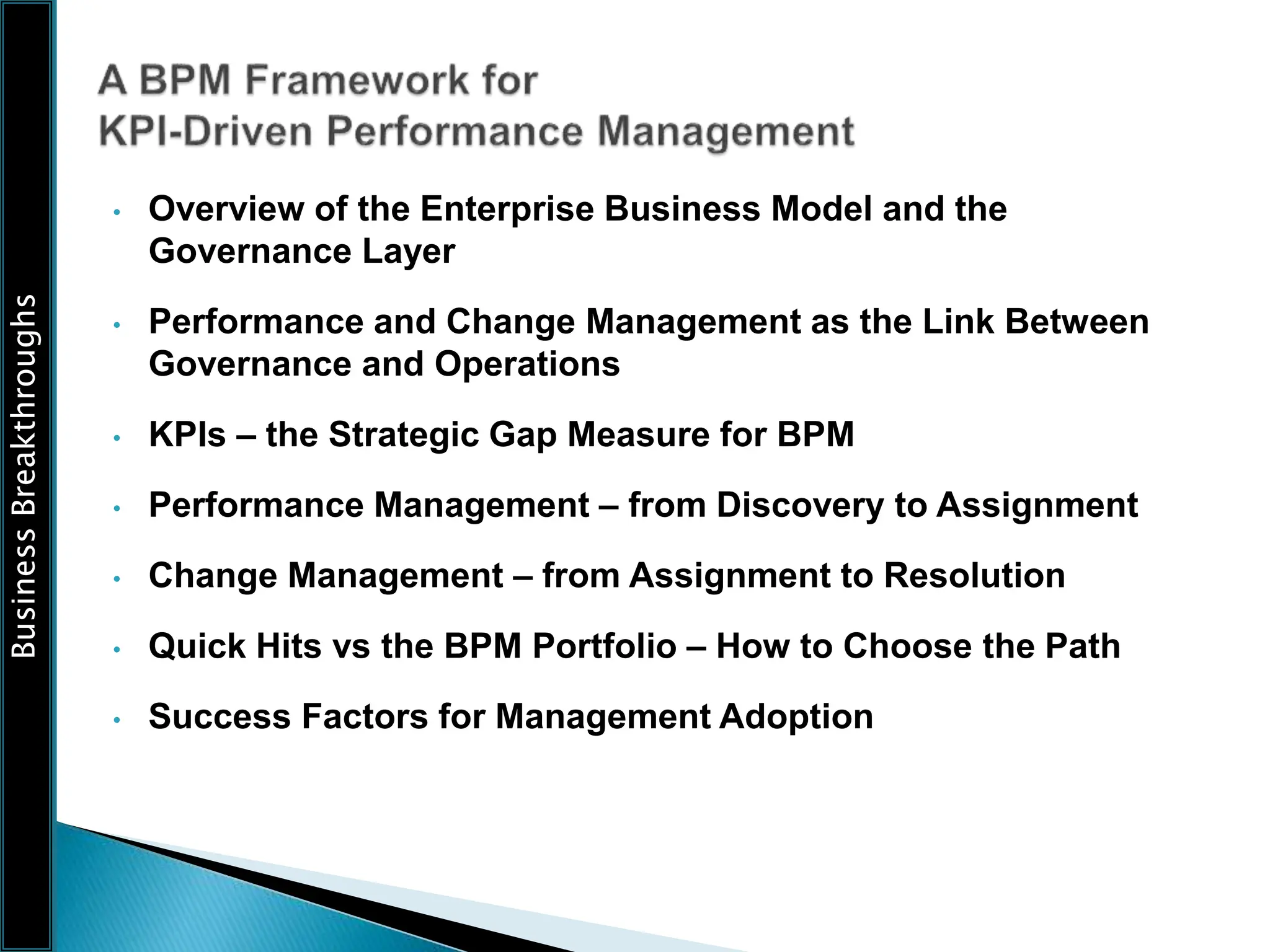 Business Breakthroughs

A BPM Framework for
KPI-Driven Performance Management

• Overview of the Enterprise Business Model and the Governance Layer

• Performance and Change Management as the Link Between Governance and Operations

• KPIs – the Strategic Gap Measure for BPM

• Performance Management – from Discovery to Assignment

• Change Management – from Assignment to Resolution

• Quick Hits vs the BPM Portfolio – How to Choose the Path

• Success Factors for Management Adoption